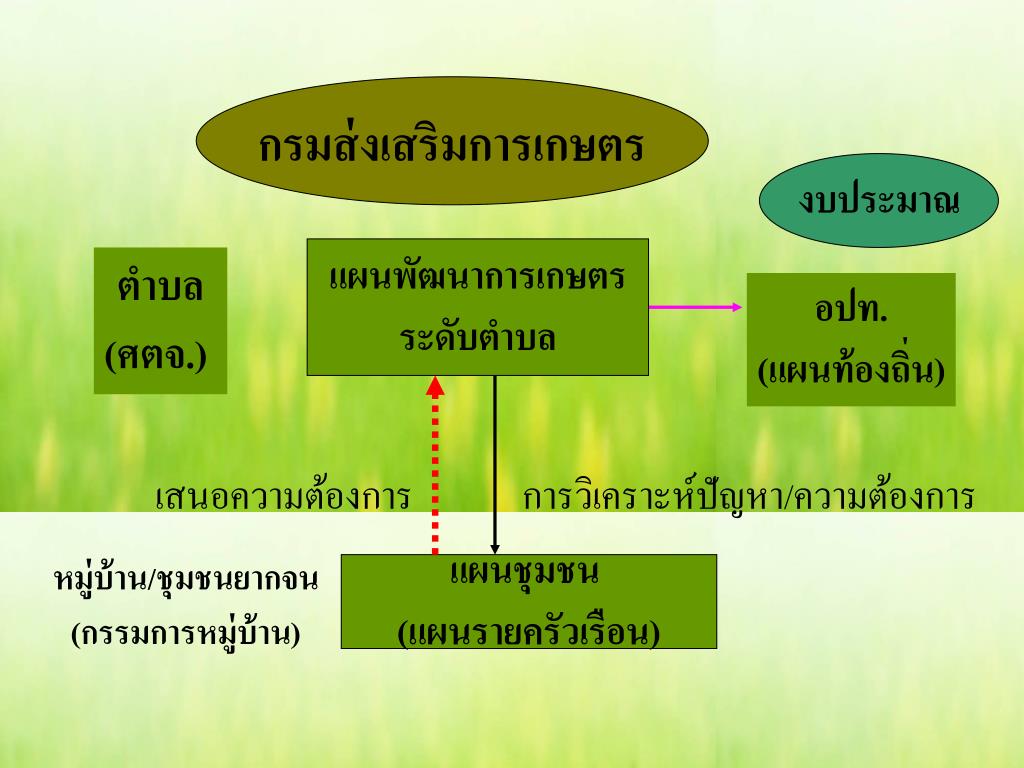 กรมส่งเสริมการเกษตร

งบประมาณ

ตำบล
(ศตจ.)

แผนพัฒนาการเกษตร
ระดับตำบล

อปท.
(แผนท้องถิ่น)

เสนอความต้องการ

การวิเคราะห์ปัญหา/ความต้องการ

หมู่บ้าน/ชุมชนยากจน
(กรรมการหมู่บ้าน)

แผนชุมชน
(แผนรายครัวเรือน)